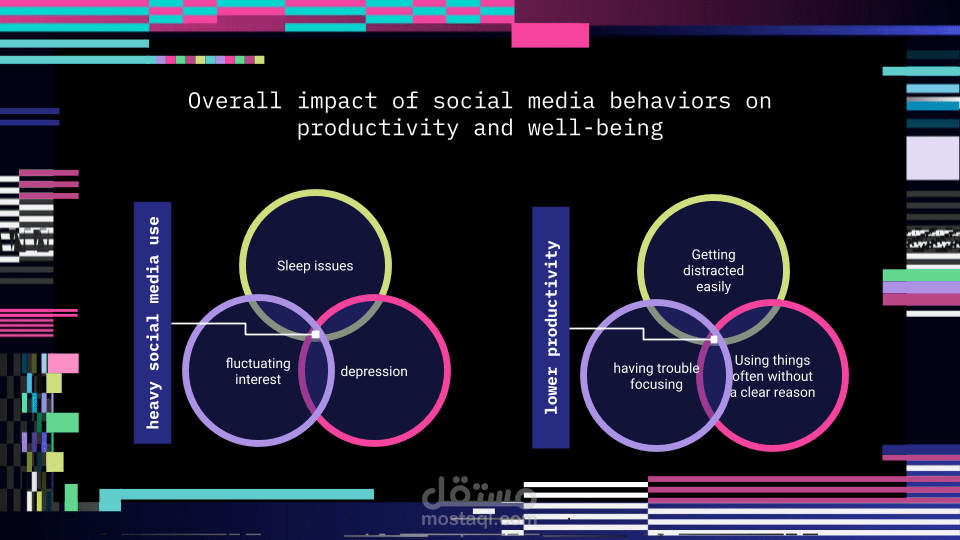 Overall impact of social media behaviors on productivity and well-being

heavy social media use

Sleep issues

fluctuating interest

depression

lower productivity

Getting distracted easily

having trouble focusing

Using things often without a clear reason

مستقل
mostaql.com